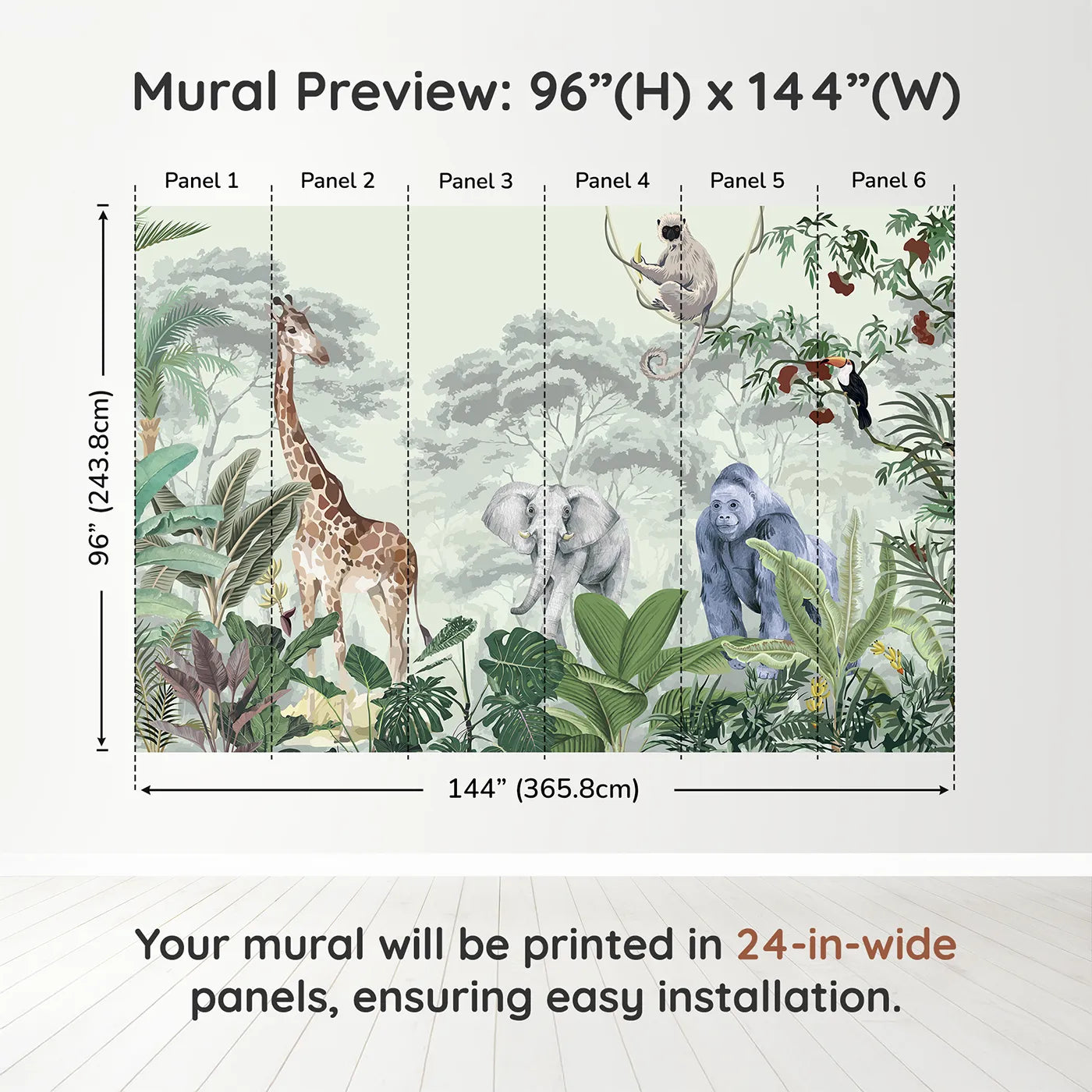 Mural Preview: 96”(H) x 144”(W)

Panel 1

Panel 2

Panel 3

Panel 4

Panel 5

Panel 6

96” (243.8cm)

144” (365.8cm)

Your mural will be printed in 24-in-wide panels, ensuring easy installation.